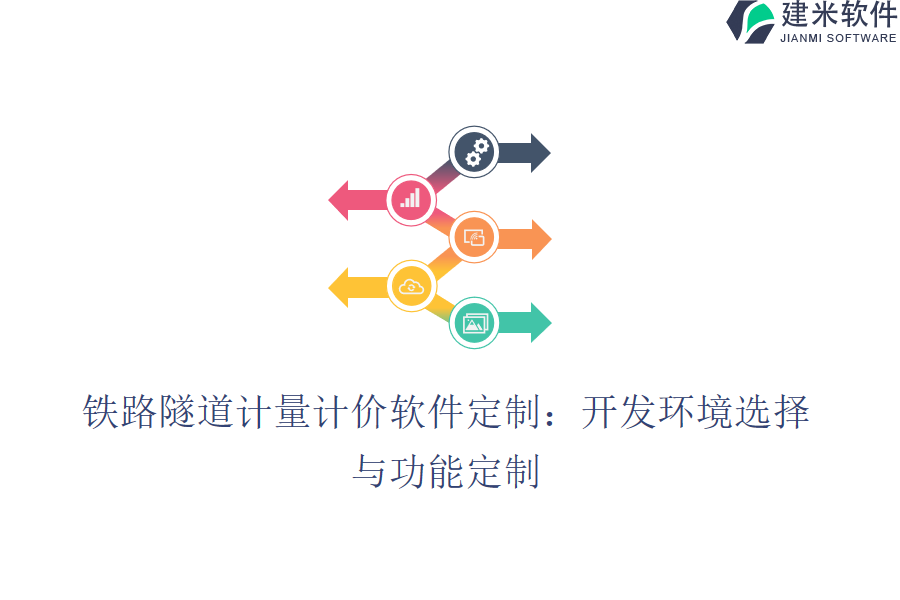 建米软件
JIANMI SOFTWARE

铁路隧道计量计价软件定制：开发环境选择与功能定制